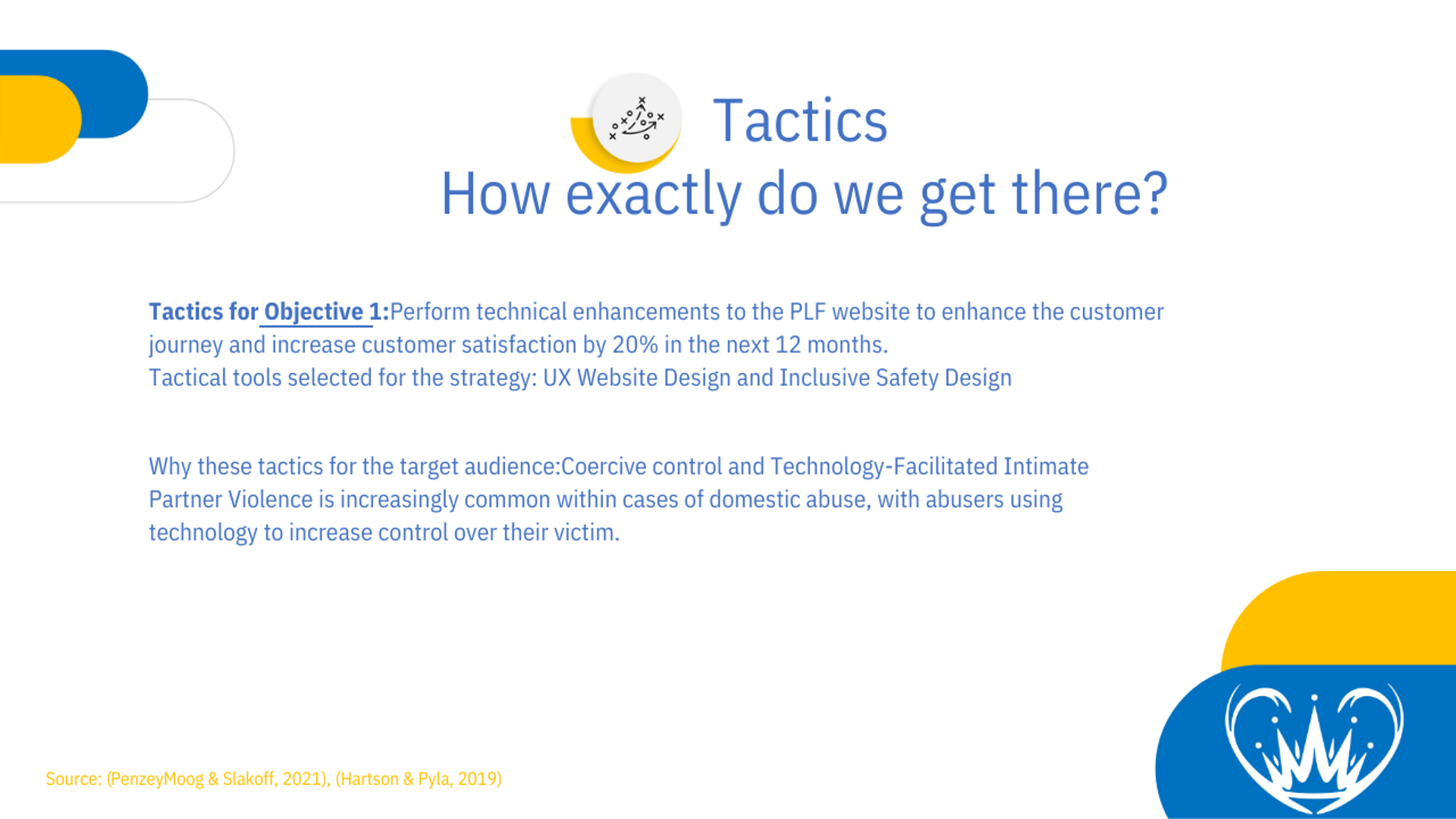 Tactics
How exactly do we get there?

Tactics for Objective 1:Perform technical enhancements to the PLF website to enhance the customer journey and increase customer satisfaction by 20% in the next 12 months.
Tactical tools selected for the strategy: UX Website Design and Inclusive Safety Design

Why these tactics for the target audience:Coercive control and Technology-Facilitated Intimate Partner Violence is increasingly common within cases of domestic abuse, with abusers using technology to increase control over their victim.

Source: (PenzeyMoog & Slakoff, 2021), (Hartson & Pyla, 2019)